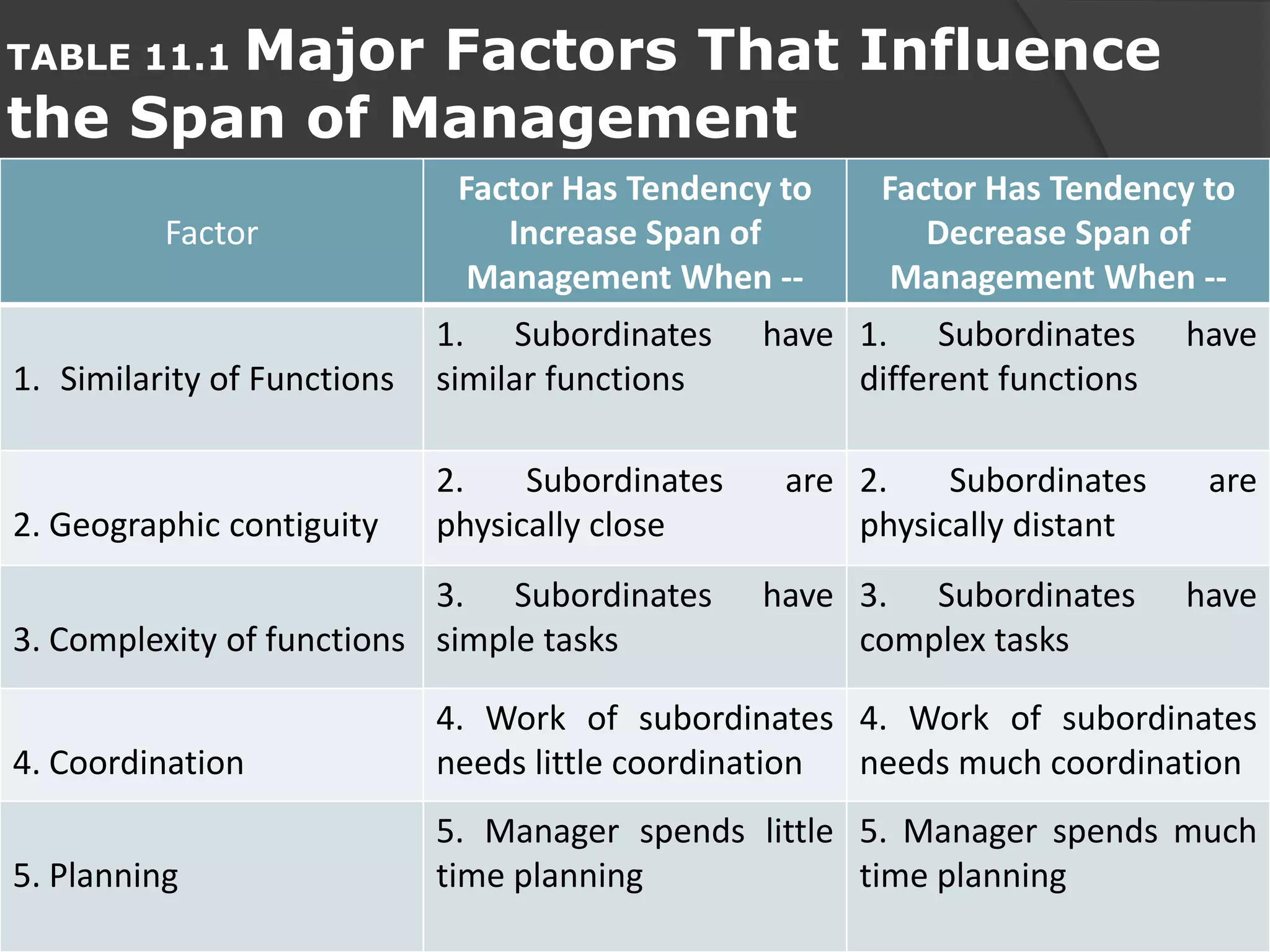 TABLE 11.1 Major Factors That Influence the Span of Management

| Factor | Factor Has Tendency to Increase Span of Management When -- | Factor Has Tendency to Decrease Span of Management When -- |
|---|---|---|
| 1. Similarity of Functions | 1. Subordinates have similar functions | 1. Subordinates have different functions |
| 2. Geographic contiguity | 2. Subordinates are physically close | 2. Subordinates are physically distant |
| 3. Complexity of functions | 3. Subordinates have simple tasks | 3. Subordinates have complex tasks |
| 4. Coordination | 4. Work of subordinates needs little coordination | 4. Work of subordinates needs much coordination |
| 5. Planning | 5. Manager spends little time planning | 5. Manager spends much time planning |